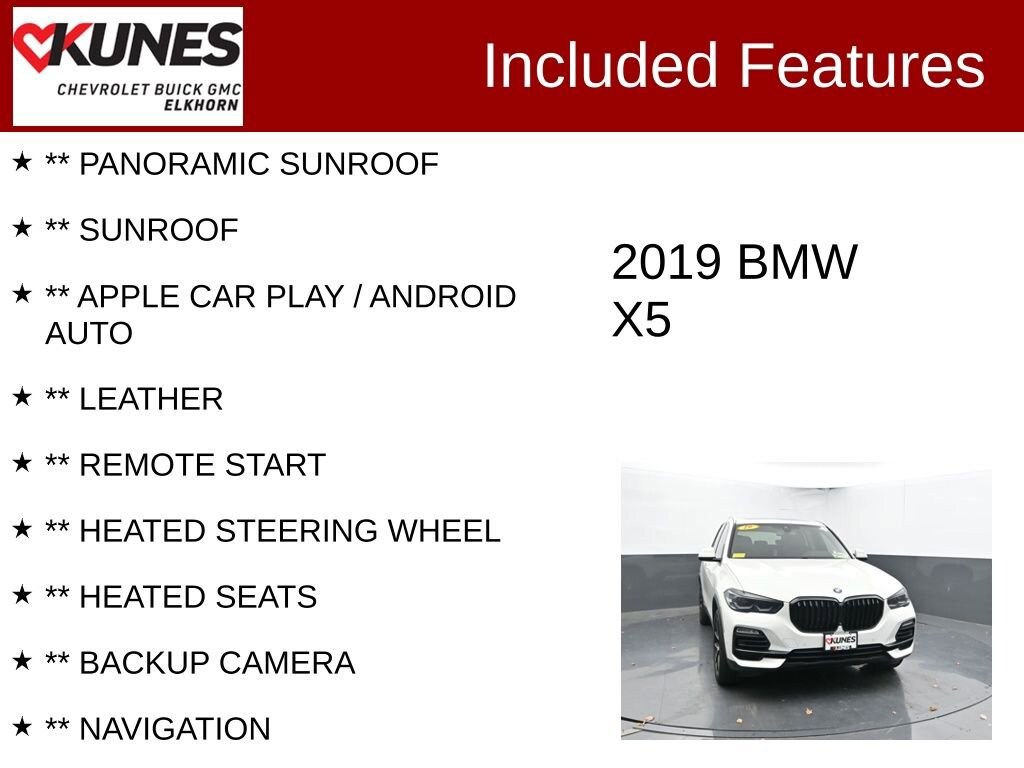 KUNES
CHEVROLET BUICK GMC
ELKHORN

Included Features

★ ** PANORAMIC SUNROOF

★ ** SUNROOF

★ ** APPLE CAR PLAY / ANDROID AUTO

★ ** LEATHER

★ ** REMOTE START

★ ** HEATED STEERING WHEEL

★ ** HEATED SEATS

★ ** BACKUP CAMERA

★ ** NAVIGATION

2019 BMW X5

KUNES